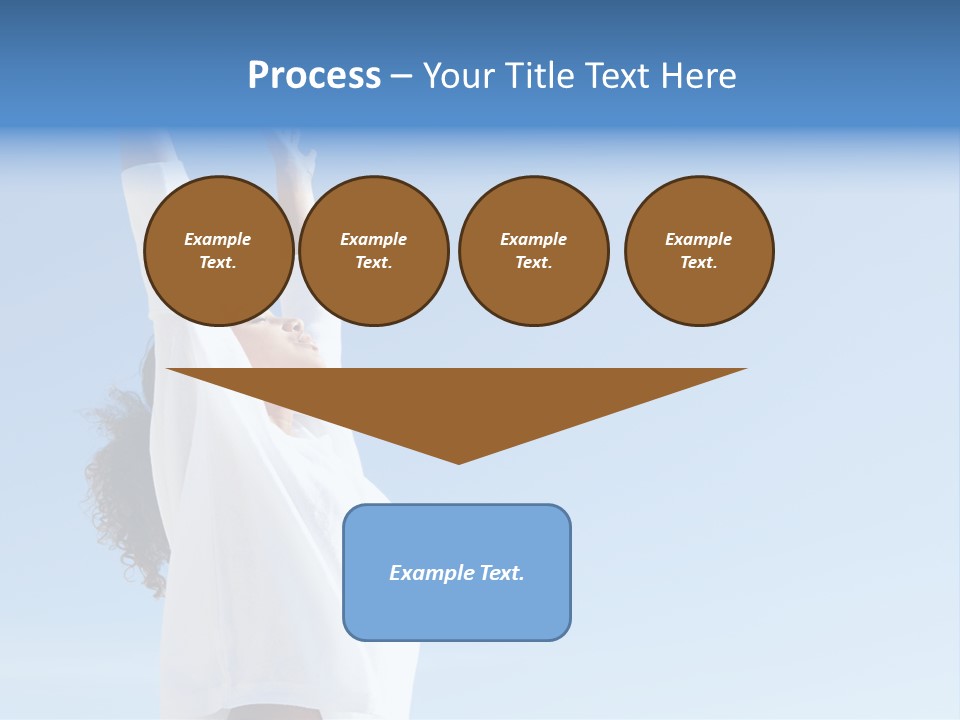 Process – Your Title Text Here

Example Text.

Example Text.

Example Text.

Example Text.

Example Text.